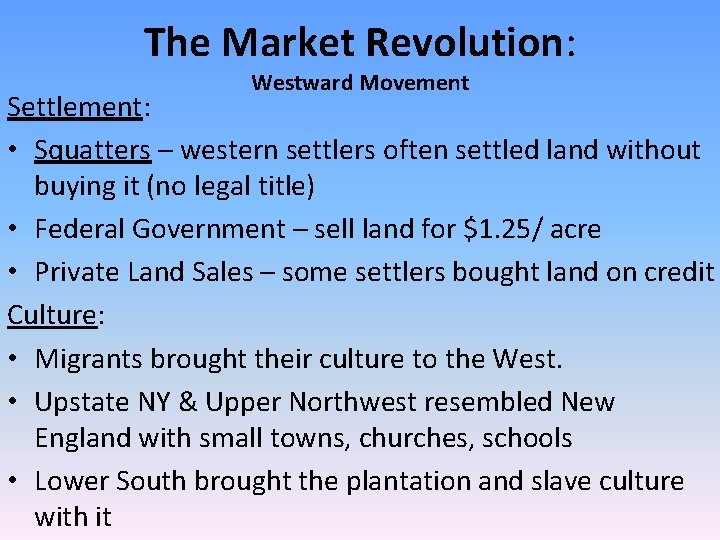 The Market Revolution:

Westward Movement

Settlement:

• Squatters – western settlers often settled land without buying it (no legal title)

• Federal Government – sell land for \$1.25/ acre

• Private Land Sales – some settlers bought land on credit

Culture:

• Migrants brought their culture to the West.

• Upstate NY & Upper Northwest resembled New England with small towns, churches, schools

• Lower South brought the plantation and slave culture with it